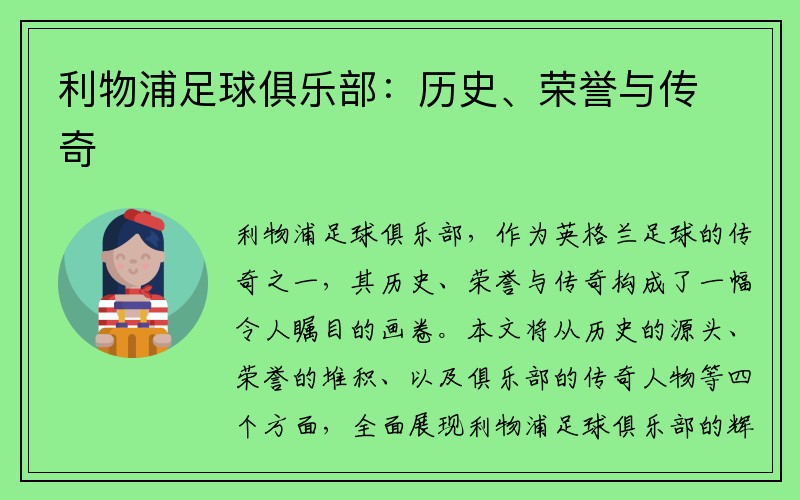 利物浦足球俱乐部：历史、荣誉与传奇

利物浦足球俱乐部，作为英格兰足球的传奇之一，其历史、荣誉与传奇构成了一幅令人瞩目的画卷。本文将从历史的源头、荣誉的堆积、以及俱乐部的传奇人物等四个方面，全面展现利物浦足球俱乐部的辉